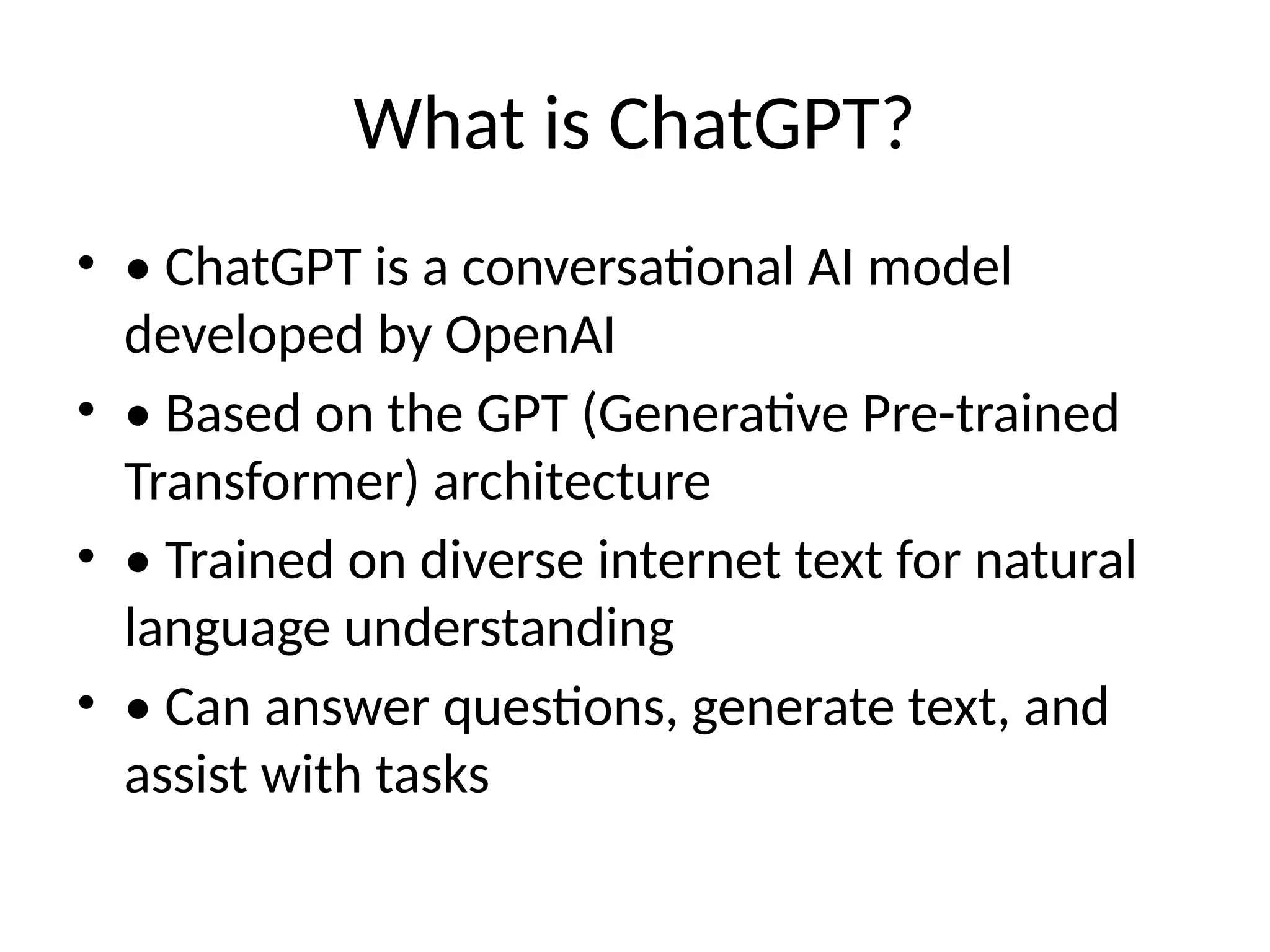 What is ChatGPT?

• • ChatGPT is a conversational AI model developed by OpenAI
• • Based on the GPT (Generative Pre-trained Transformer) architecture
• • Trained on diverse internet text for natural language understanding
• • Can answer questions, generate text, and assist with tasks